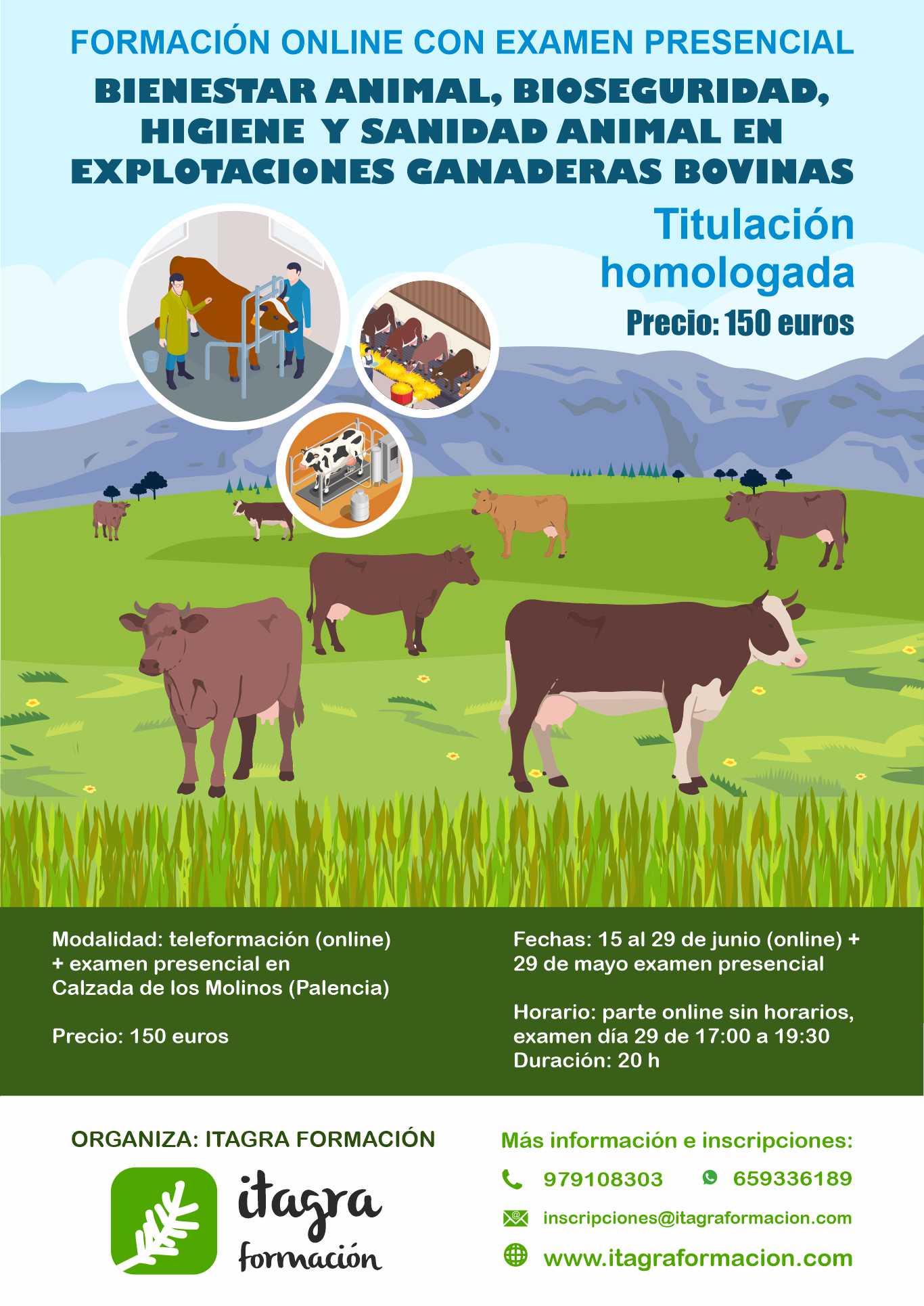 FORMACIÓN ONLINE CON EXAMEN PRESENCIAL

BIENESTAR ANIMAL, BIOSEGURIDAD, HIGIENE Y SANIDAD ANIMAL EN EXPLOTACIONES GANADERAS BOVINAS

Titulación homologada

Precio: 150 euros

Modalidad: teleformación (online) + examen presencial en Calzada de los Molinos (Palencia)

Precio: 150 euros

Fechas: 15 al 29 de junio (online) + 29 de mayo examen presencial

Horario: parte online sin horarios, examen día 29 de 17:00 a 19:30
Duración: 20 h

ORGANIZA: ITAGRA FORMACIÓN

itagra formación

Más información e inscripciones:

979108303 659336189

inscripciones@itagraformacion.com

www.itagraformacion.com